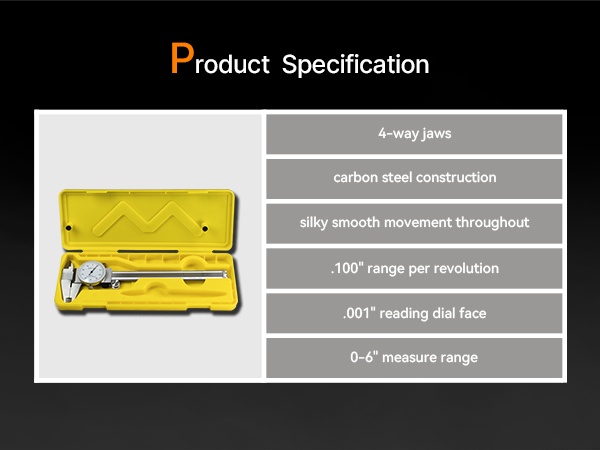 Product Specification

4-way jaws

carbon steel construction

silky smooth movement throughout

.100" range per revolution

.001" reading dial face

0-6" measure range